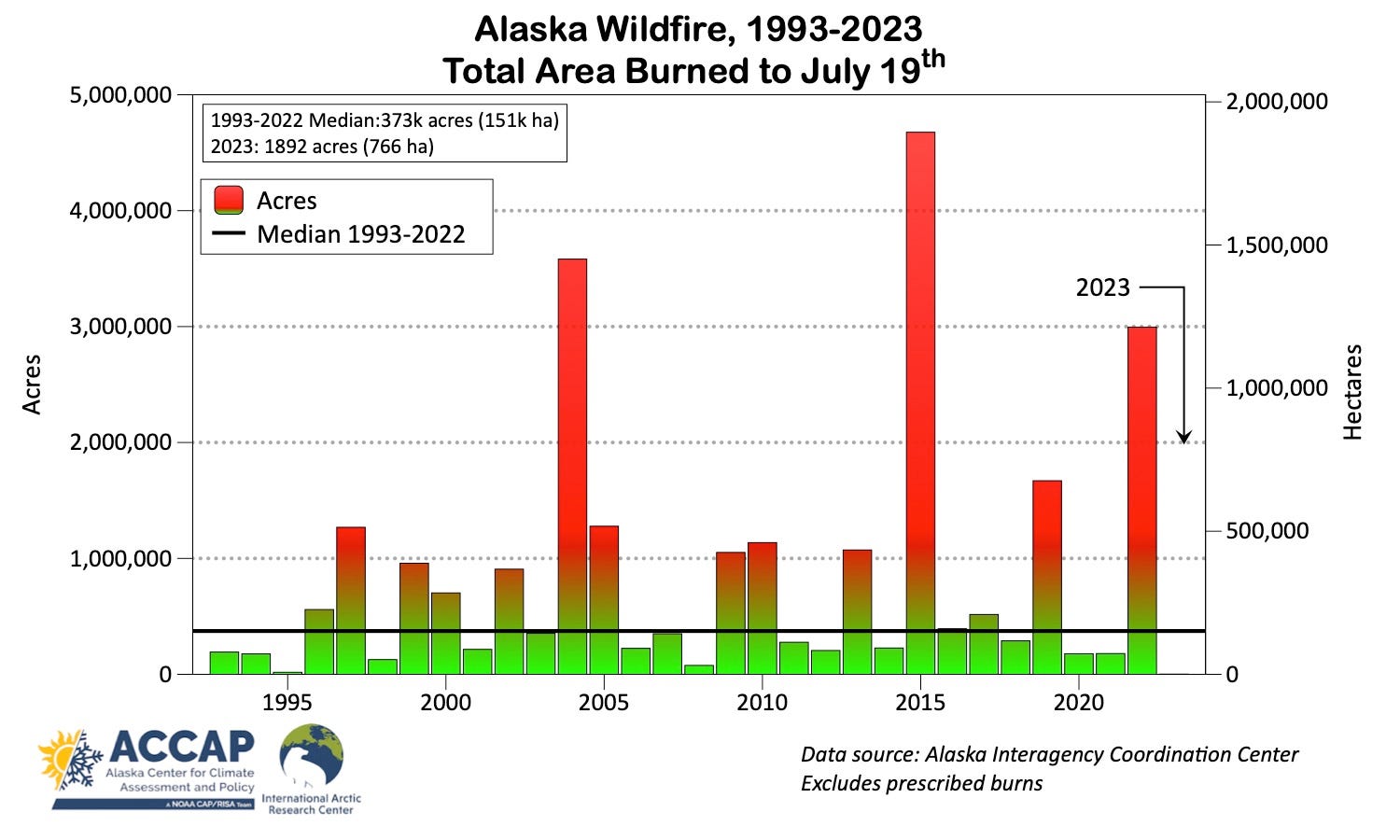 Alaska Wildfire, 1993-2023
Total Area Burned to July 19$^{th}$

1993-2022 Median:373k acres (151k ha)
2023: 1892 acres (766 ha)

Acres
Median 1993-2022

2023

Acres

5,000,000
4,000,000
3,000,000
2,000,000
1,000,000
0

Hectares

2,000,000
1,500,000
1,000,000
500,000
0

1995
2000
2005
2010
2015
2020

ACCAP
Alaska Center for Climate Assessment and Policy
A NOAA CAP/RISA Team

International Arctic Research Center

Data source: Alaska Interagency Coordination Center
Excludes prescribed burns